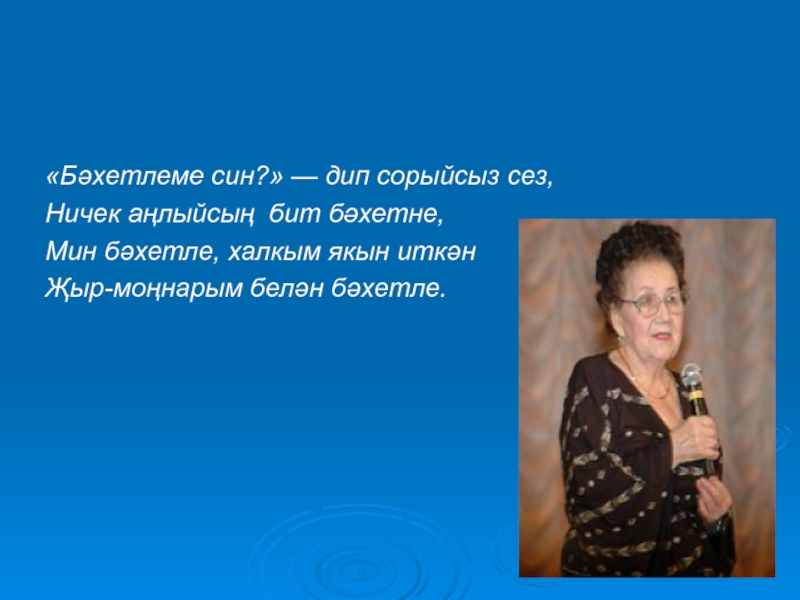 «Бәхетлеме син?» — дип сорыйсыз сез,
Ничек аңлыйсың бит бәхетне,
Мин бәхетле, халкым якын иткән
Җыр-моңнарым белән бәхетле.